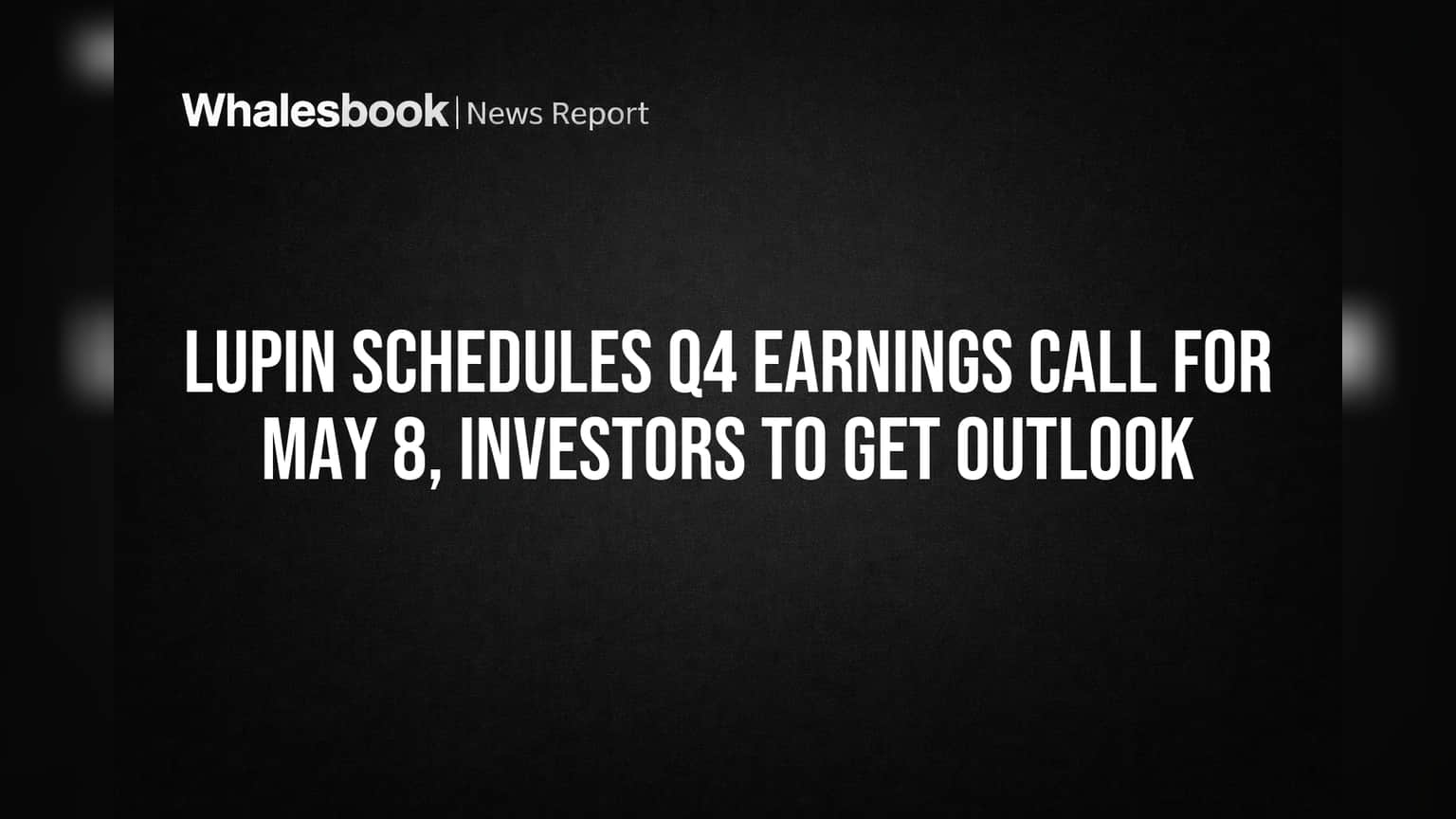 Whalesbook | News Report

LUPIN SCHEDULES Q4 EARNINGS CALL FOR MAY 8, INVESTORS TO GET OUTLOOK